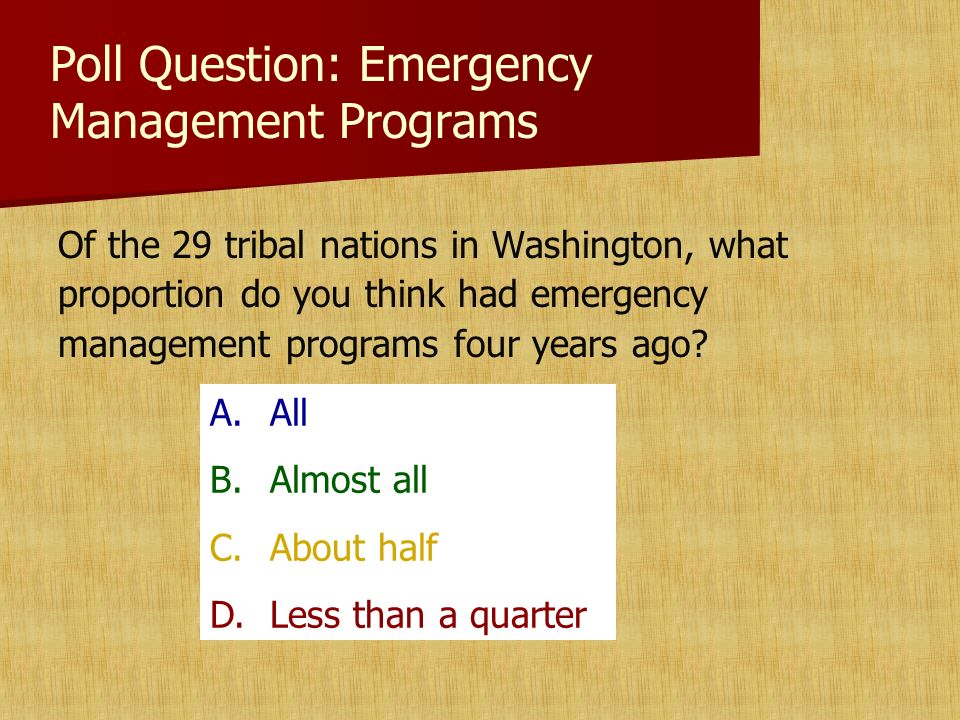 Poll Question: Emergency Management Programs

Of the 29 tribal nations in Washington, what proportion do you think had emergency management programs four years ago?

A. All
B. Almost all
C. About half
D. Less than a quarter